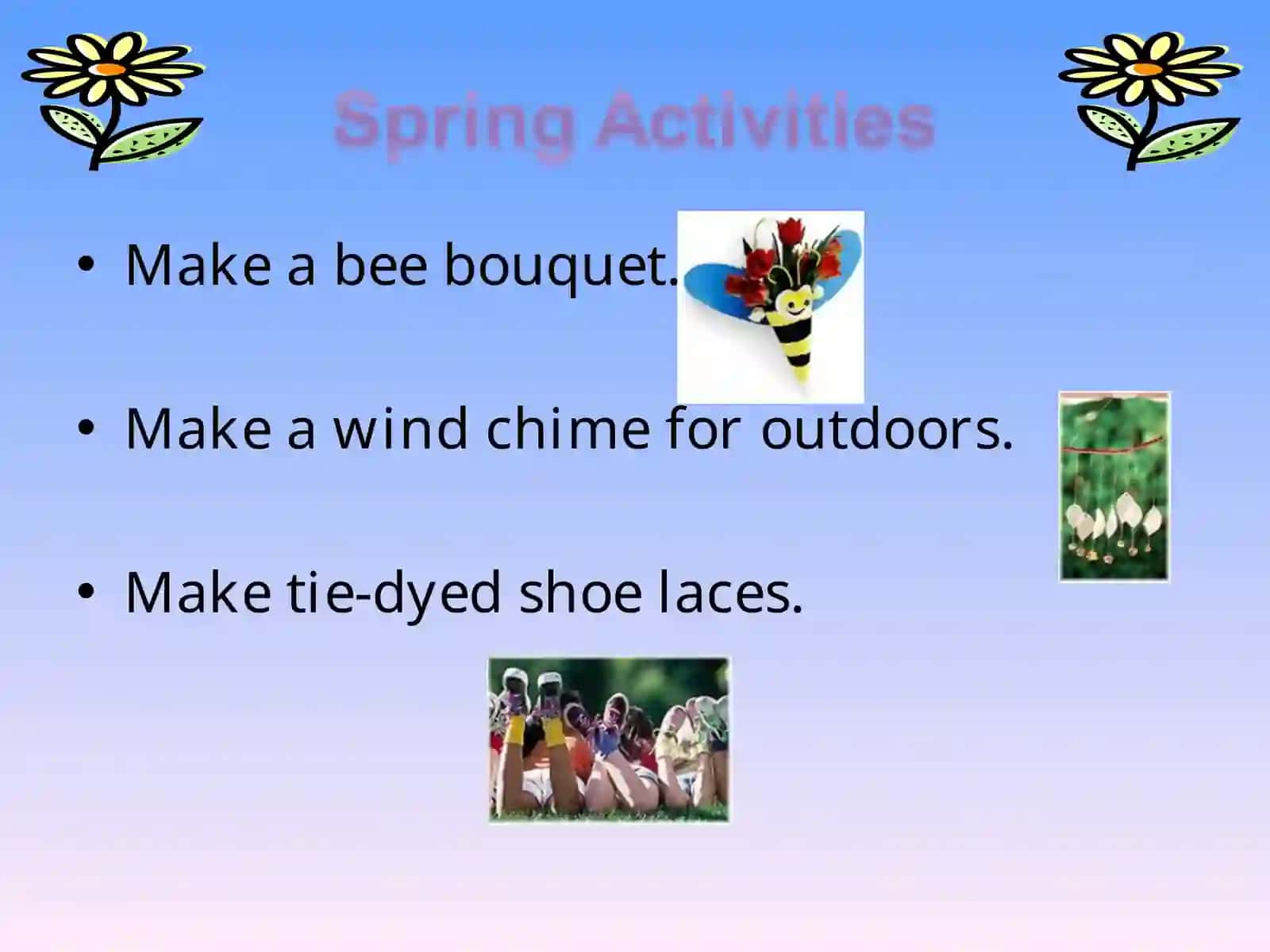 Spring Activities

• Make a bee bouquet.

• Make a wind chime for outdoors.

• Make tie-dyed shoe laces.